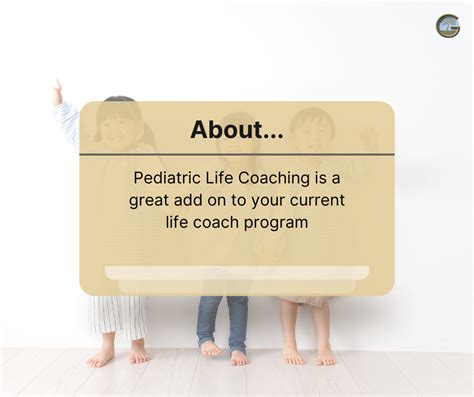 About...

Pediatric Life Coaching is a great add on to your current life coach program